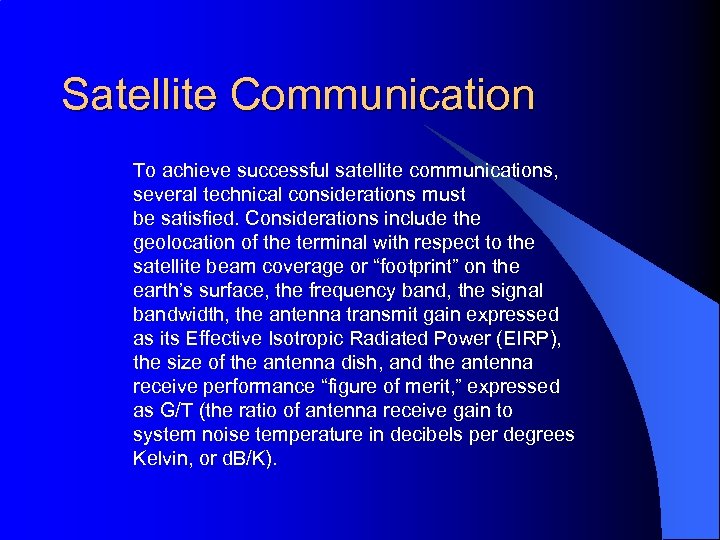 Satellite Communication

To achieve successful satellite communications, several technical considerations must be satisfied. Considerations include the geolocation of the terminal with respect to the satellite beam coverage or “footprint” on the earth’s surface, the frequency band, the signal bandwidth, the antenna transmit gain expressed as its Effective Isotropic Radiated Power (EIRP), the size of the antenna dish, and the antenna receive performance “figure of merit,” expressed as G/T (the ratio of antenna receive gain to system noise temperature in decibels per degrees Kelvin, or dB/K).